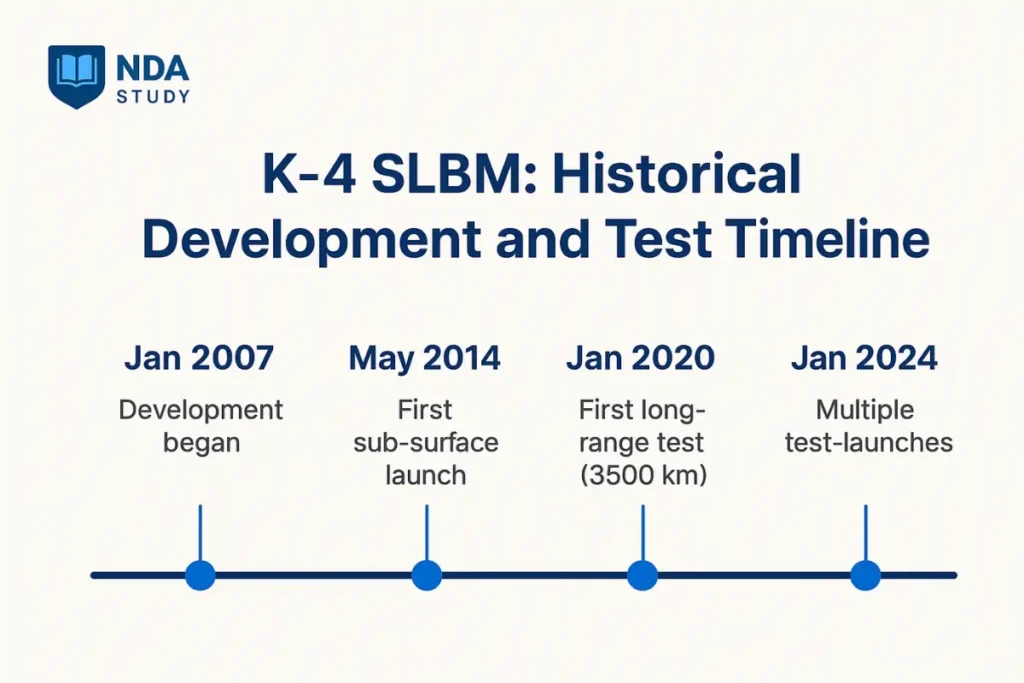 NDA
STUDY

K-4 SLBM: Historical Development and Test Timeline

Jan 2007
Development began

May 2014
First sub-surface launch

Jan 2020
First long-range test (3500 km)

Jan 2024
Multiple test-launches